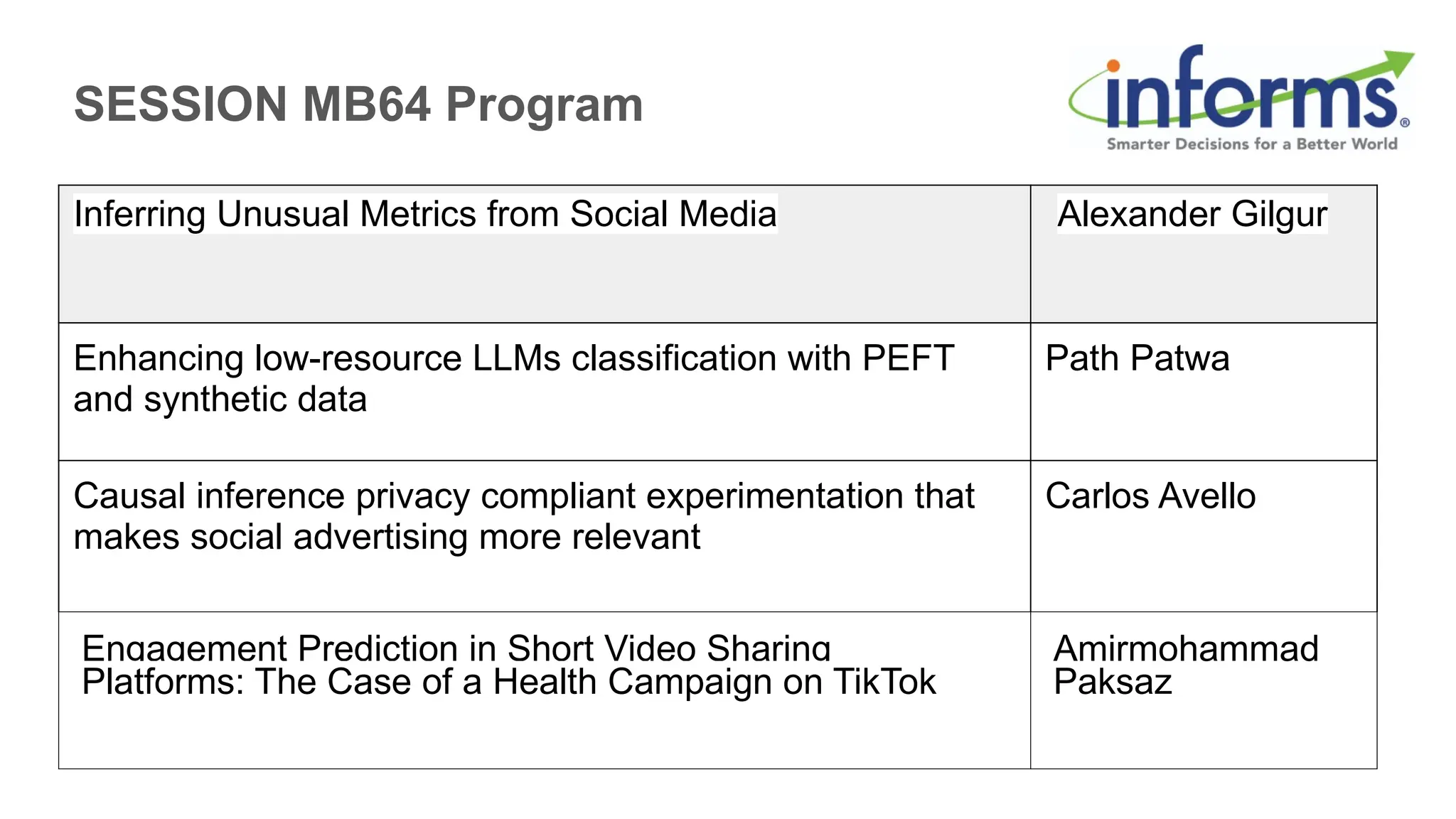 SESSION MB64 Program

informs®
Smarter Decisions for a Better World

| Inferring Unusual Metrics from Social Media | Alexander Gilgur |
|---|---|
| Enhancing low-resource LLMs classification with PEFT and synthetic data | Path Patwa |
| Causal inference privacy compliant experimentation that makes social advertising more relevant | Carlos Avello |
| Engagement Prediction in Short Video Sharing Platforms: The Case of a Health Campaign on TikTok | Amirmohammad Paksaz |